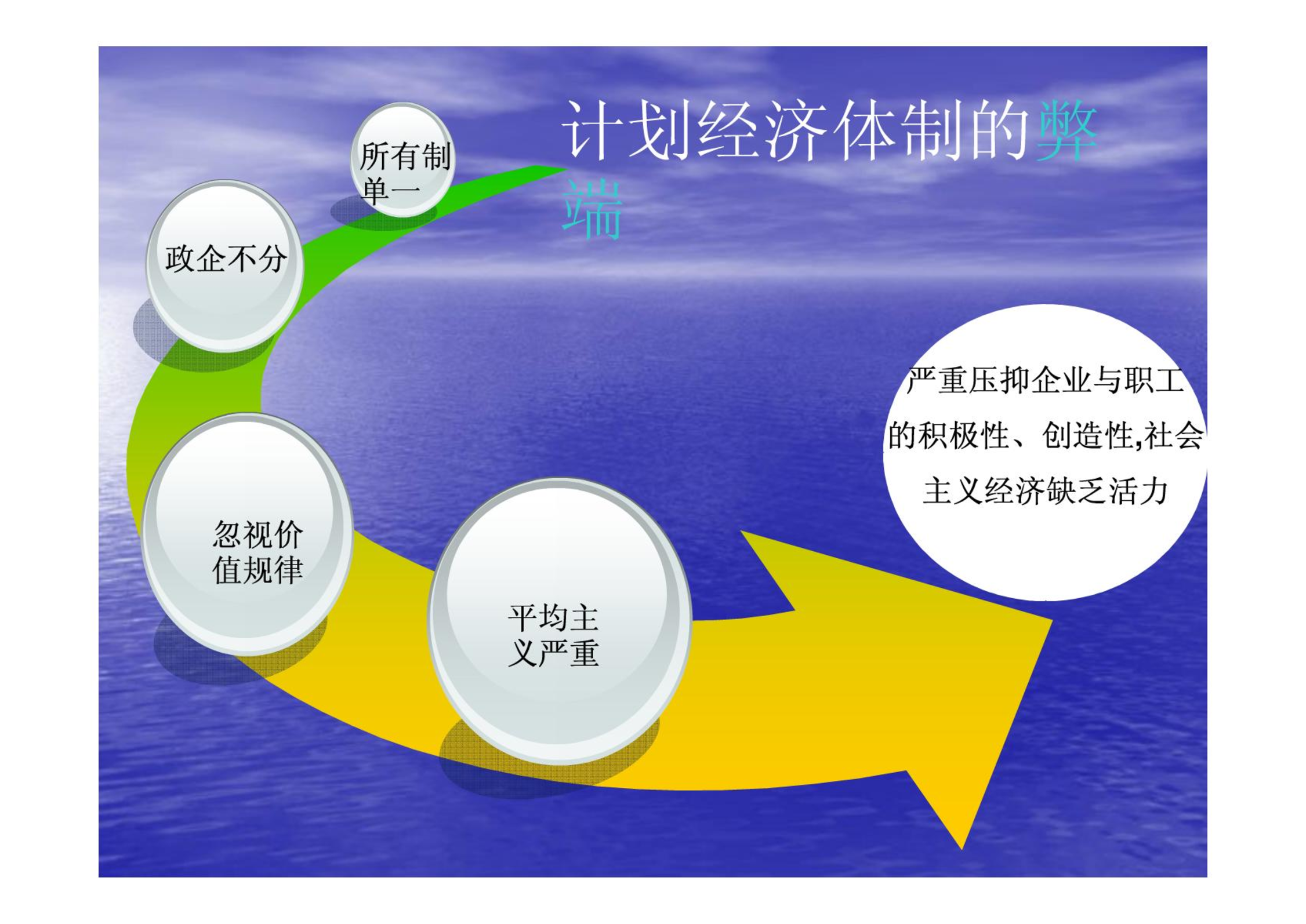 计划经济体制的弊端

所有制单一

政企不分

忽视价值规律

平均主义严重

严重压抑企业与职工的积极性、创造性,社会主义经济缺乏活力